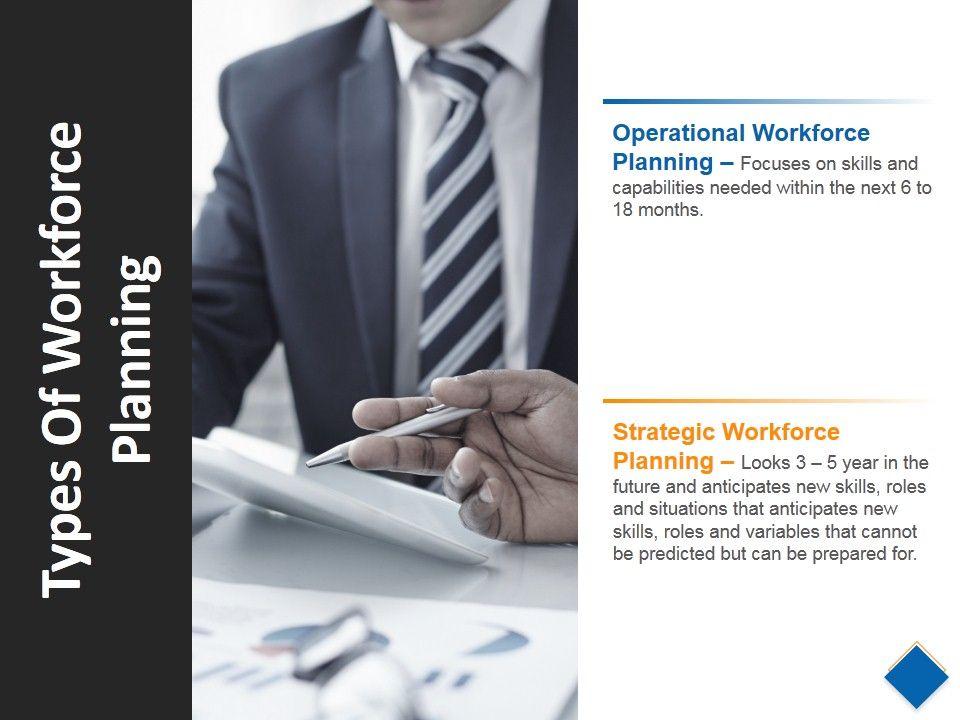 Types Of Workforce Planning

Operational Workforce Planning – Focuses on skills and capabilities needed within the next 6 to 18 months.

Strategic Workforce Planning – Looks 3 – 5 year in the future and anticipates new skills, roles and situations that anticipates new skills, roles and variables that cannot be predicted but can be prepared for.